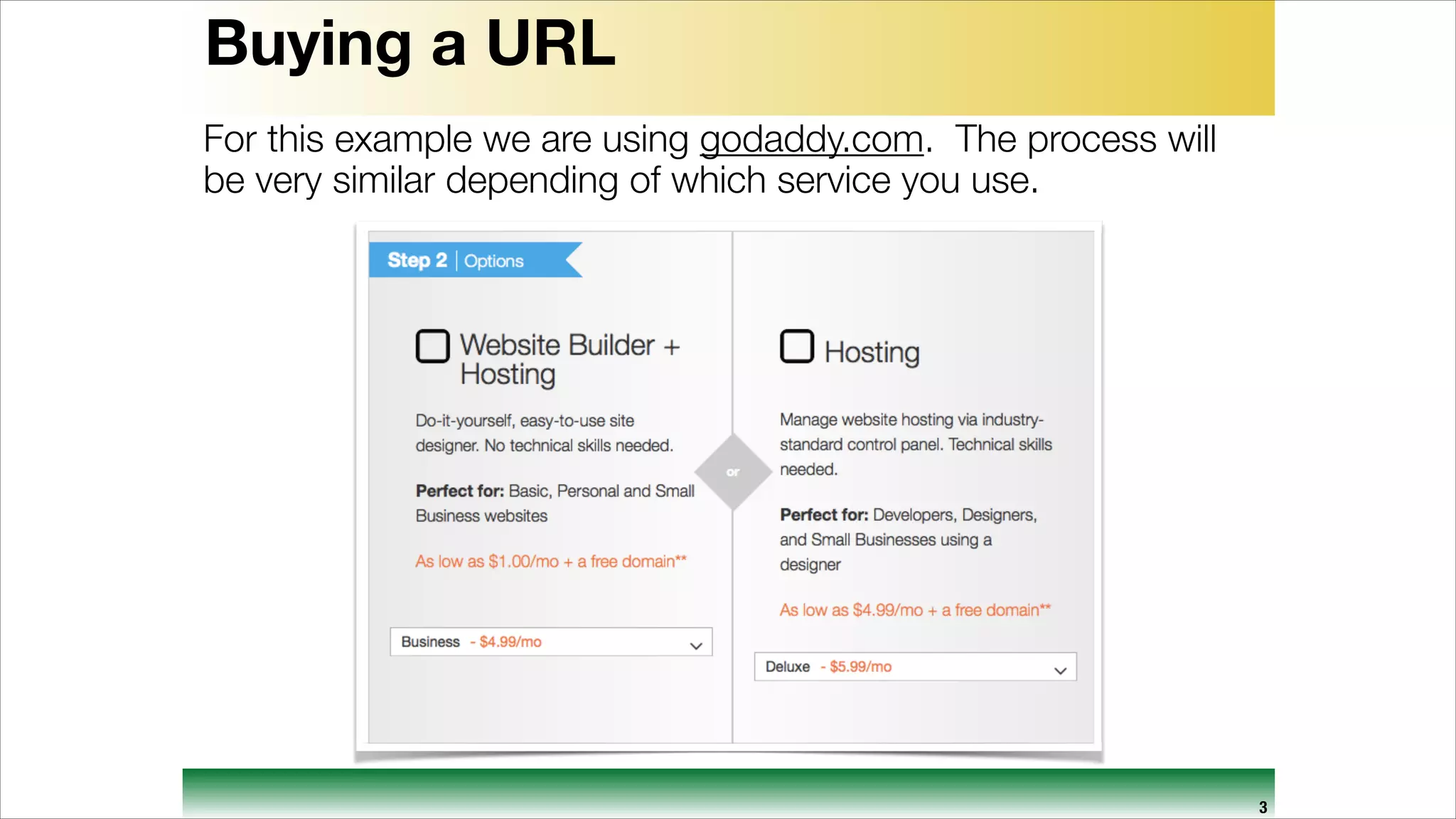 Buying a URL

For this example we are using godaddy.com. The process will be very similar depending of which service you use.

Step 2 | Options

Website Builder + Hosting

Do-it-yourself, easy-to-use site designer. No technical skills needed.

Perfect for: Basic, Personal and Small Business websites

As low as $1.00/mo + a free domain**

Business - $4.99/mo

or

Hosting

Manage website hosting via industry-standard control panel. Technical skills needed.

Perfect for: Developers, Designers, and Small Businesses using a designer

As low as $4.99/mo + a free domain**

Deluxe - $5.99/mo

3